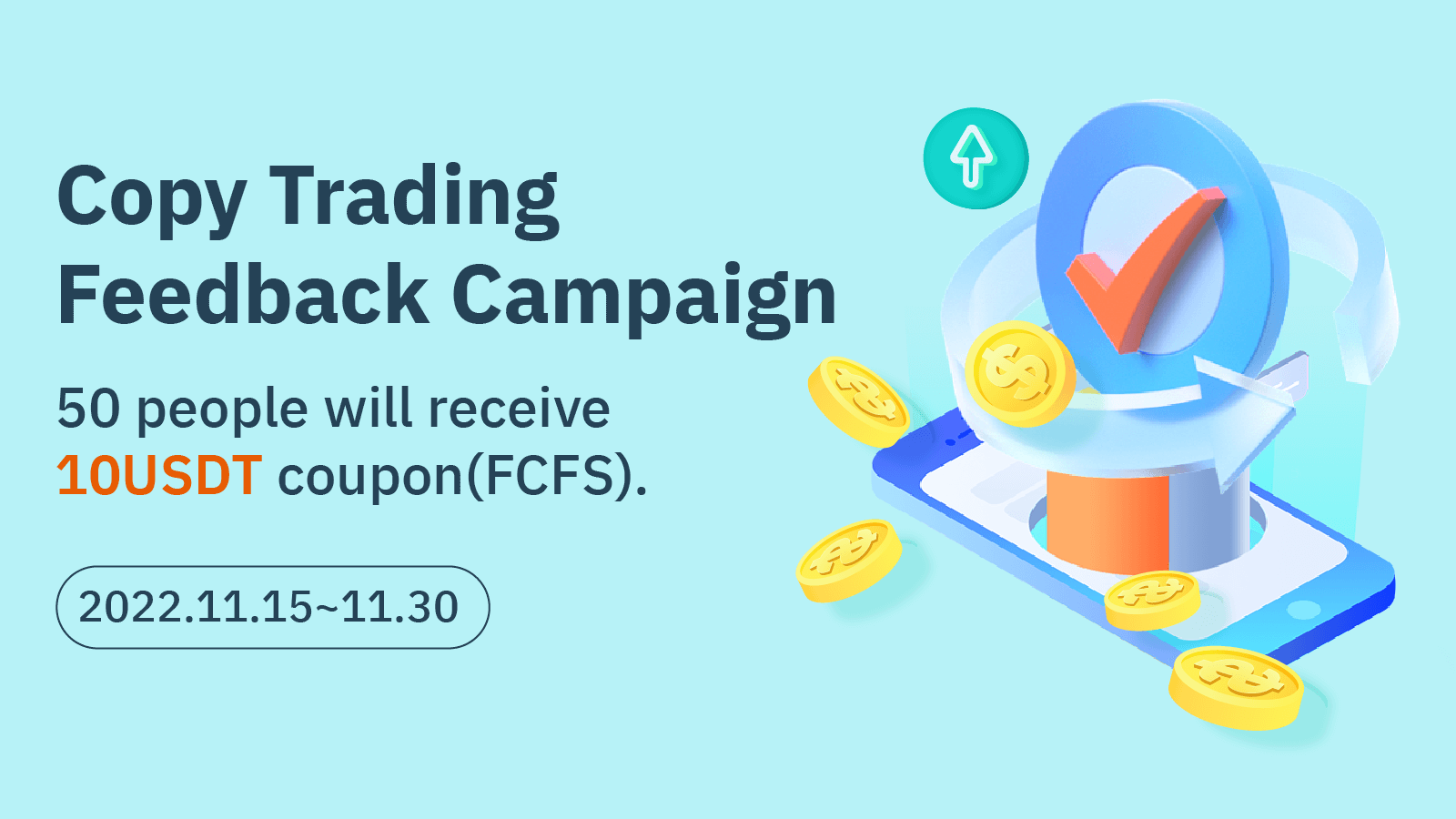 Copy Trading
Feedback Campaign

50 people will receive 10USDT coupon(FCFS).

2022.11.15~11.30